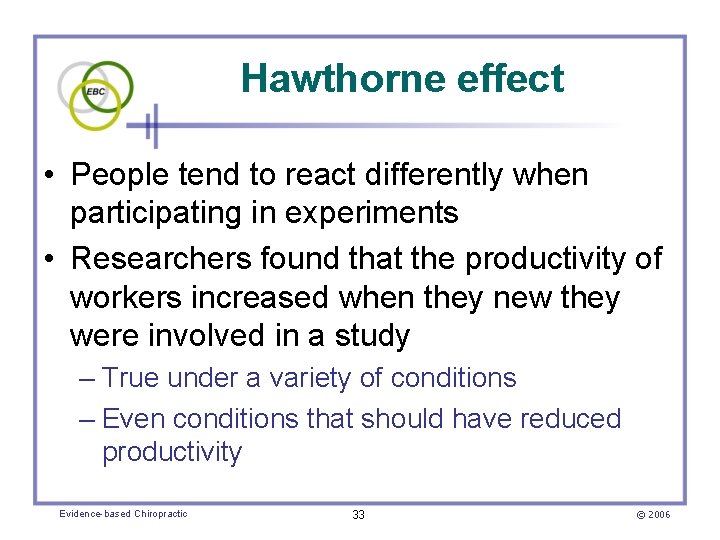 EBC

Hawthorne effect

• People tend to react differently when participating in experiments
• Researchers found that the productivity of workers increased when they new they were involved in a study
– True under a variety of conditions
– Even conditions that should have reduced productivity

Evidence-based Chiropractic 33 © 2006